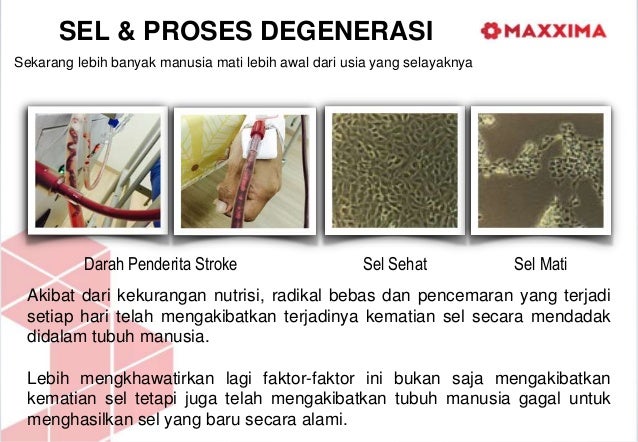 SEL & PROSES DEGENERASI

MAXXIMA

Sekarang lebih banyak manusia mati lebih awal dari usia yang selayaknya

Darah Penderita Stroke

Sel Sehat

Sel Mati

Akibat dari kekurangan nutrisi, radikal bebas dan pencemaran yang terjadi setiap hari telah mengakibatkan terjadinya kematian sel secara mendadak didalam tubuh manusia.

Lebih mengkhawatirkan lagi faktor-faktor ini bukan saja mengakibatkan kematian sel tetapi juga telah mengakibatkan tubuh manusia gagal untuk menghasilkan sel yang baru secara alami.